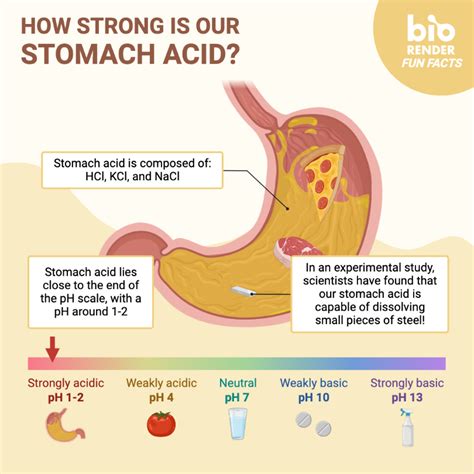 HOW STRONG IS OUR STOMACH ACID?

bio RENDER FUN FACTS

Stomach acid is composed of: HCl, KCl, and NaCl

Stomach acid lies close to the end of the pH scale, with a pH around 1-2

In an experimental study, scientists have found that our stomach acid is capable of dissolving small pieces of steel!

Strongly acidic
pH 1-2

Weakly acidic
pH 4

Neutral
pH 7

Weakly basic
pH 10

Strongly basic
pH 13